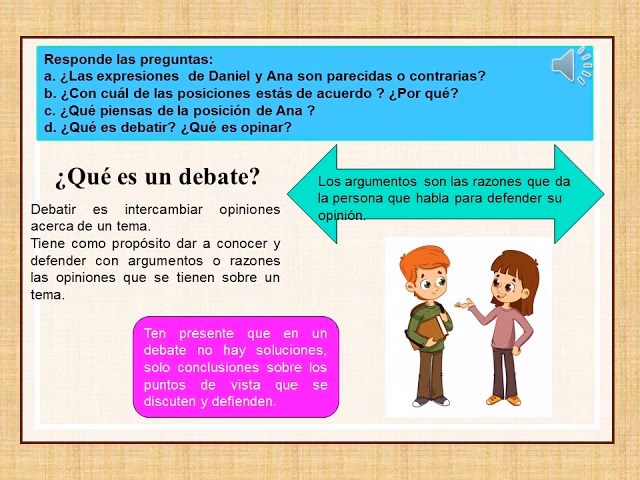 Responde las preguntas:
a. ¿Las expresiones de Daniel y Ana son parecidas o contrarias?
b. ¿Con cuál de las posiciones estás de acuerdo ? ¿Por qué?
c. ¿Qué piensas de la posición de Ana ?
d. ¿Qué es debatir? ¿Qué es opinar?

¿Qué es un debate?

Debatir es intercambiar opiniones acerca de un tema.
Tiene como propósito dar a conocer y defender con argumentos o razones las opiniones que se tienen sobre un tema.

Los argumentos son las razones que da la persona que habla para defender su opinión.

Ten presente que en un debate no hay soluciones, solo conclusiones sobre los puntos de vista que se discuten y defienden.